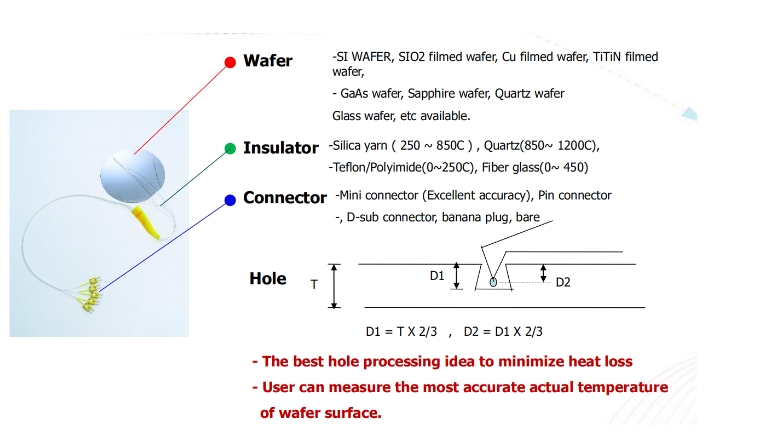 Wafer
-SI WAFER, SIO2 filmed wafer, Cu filmed wafer, TiTiN filmed wafer,
- GaAs wafer, Sapphire wafer, Quartz wafer
Glass wafer, etc available.

Insulator
-Silica yarn ( 250 ~ 850C ) , Quartz(850~ 1200C),
-Teflon/Polyimide(0~250C), Fiber glass(0~ 450)

Connector
-Mini connector (Excellent accuracy), Pin connector
-, D-sub connector, banana plug, bare

Hole
T
D1
D2

D1 = T X 2/3 , D2 = D1 X 2/3

- The best hole processing idea to minimize heat loss
- User can measure the most accurate actual temperature of wafer surface.